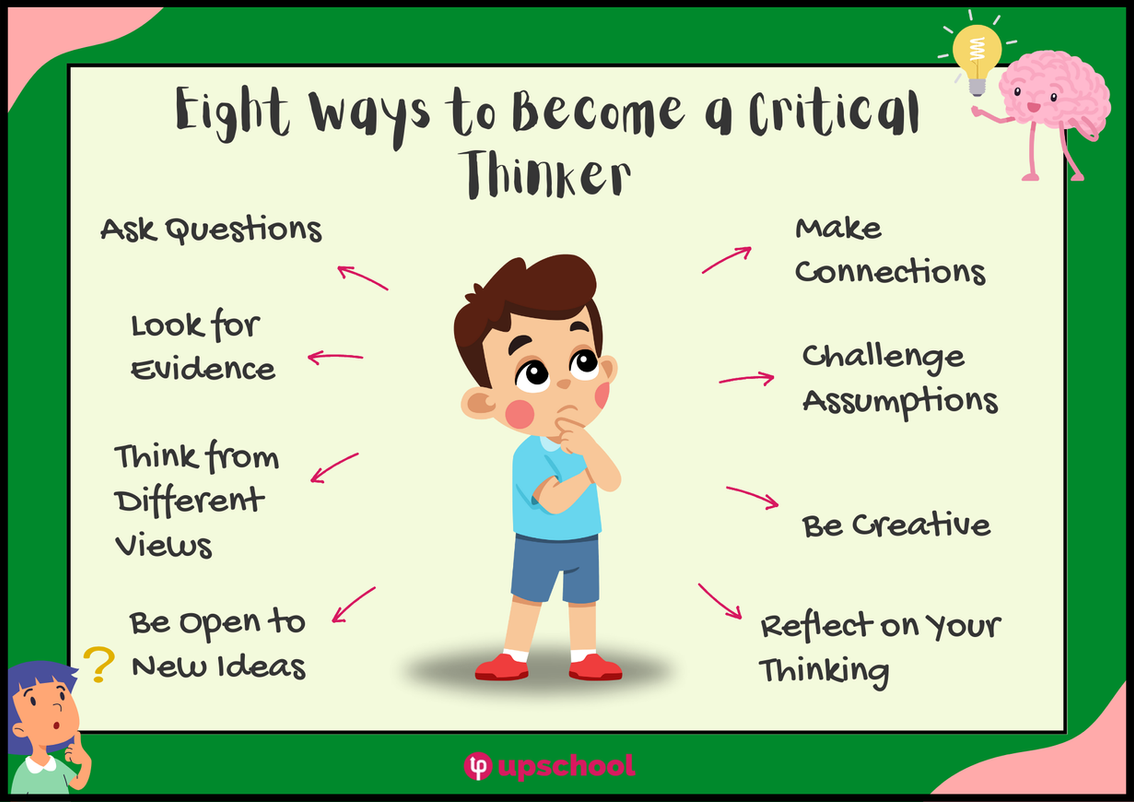 Eight Ways to Become a Critical Thinker

Ask Questions

Look for Evidence

Think from Different Views

Be Open to New Ideas

Make Connections

Challenge Assumptions

Be Creative

Reflect on Your Thinking

?

upschool